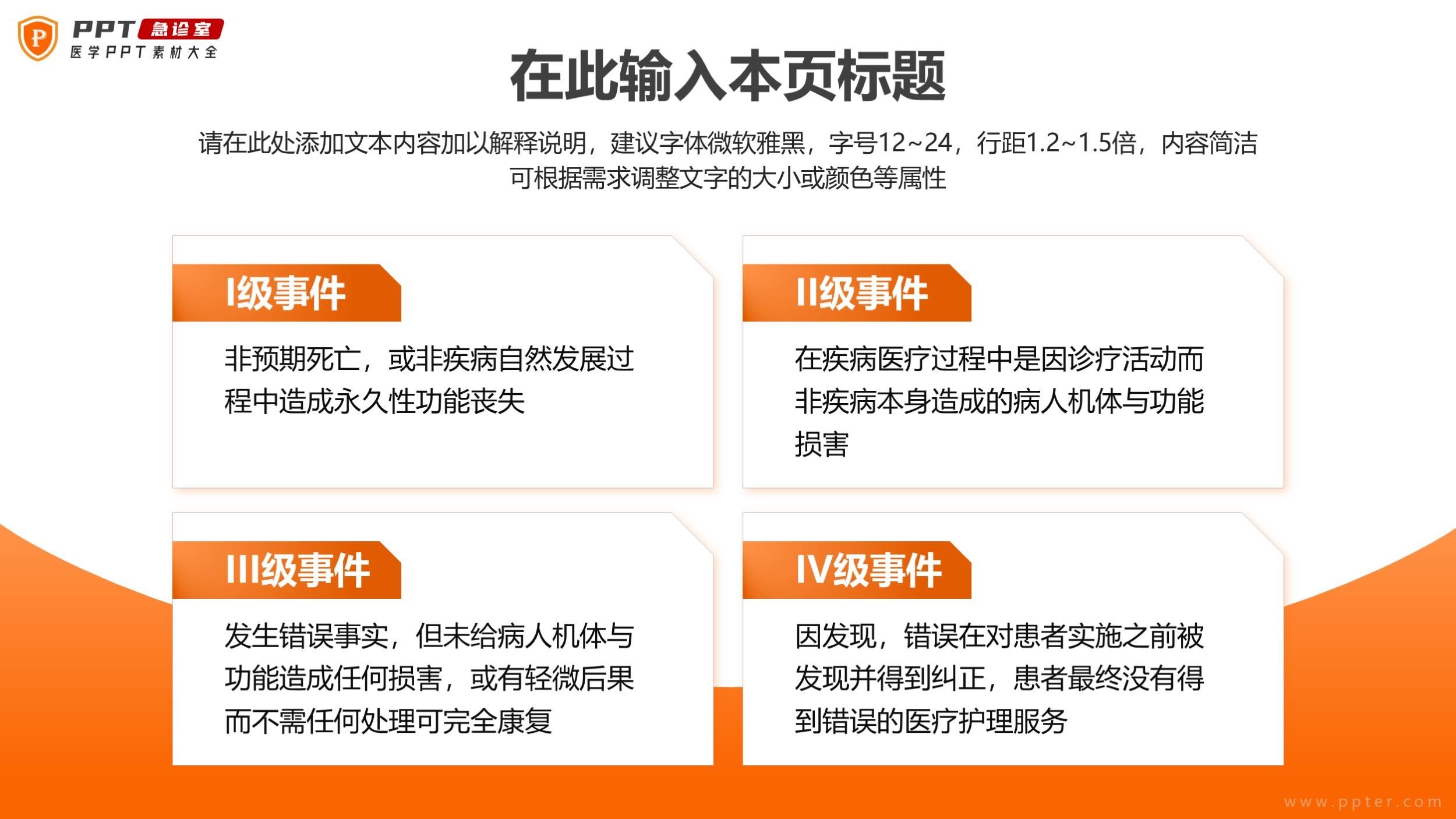 P PPT 急诊室
医学PPT素材大全

在此输入本页标题

请在此处添加文本内容加以解释说明，建议字体微软雅黑，字号12~24，行距1.2~1.5倍，内容简洁可根据需求调整文字的大小或颜色等属性

I级事件

非预期死亡，或非疾病自然发展过程中造成永久性功能丧失

II级事件

在疾病医疗过程中是因诊疗活动而非疾病本身造成的病人机体与功能损害

III级事件

发生错误事实，但未给病人机体与功能造成任何损害，或有轻微后果而不需任何处理可完全康复

IV级事件

因发现，错误在对患者实施之前被发现并得到纠正，患者最终没有得到错误的医疗护理服务

www.ppter.com